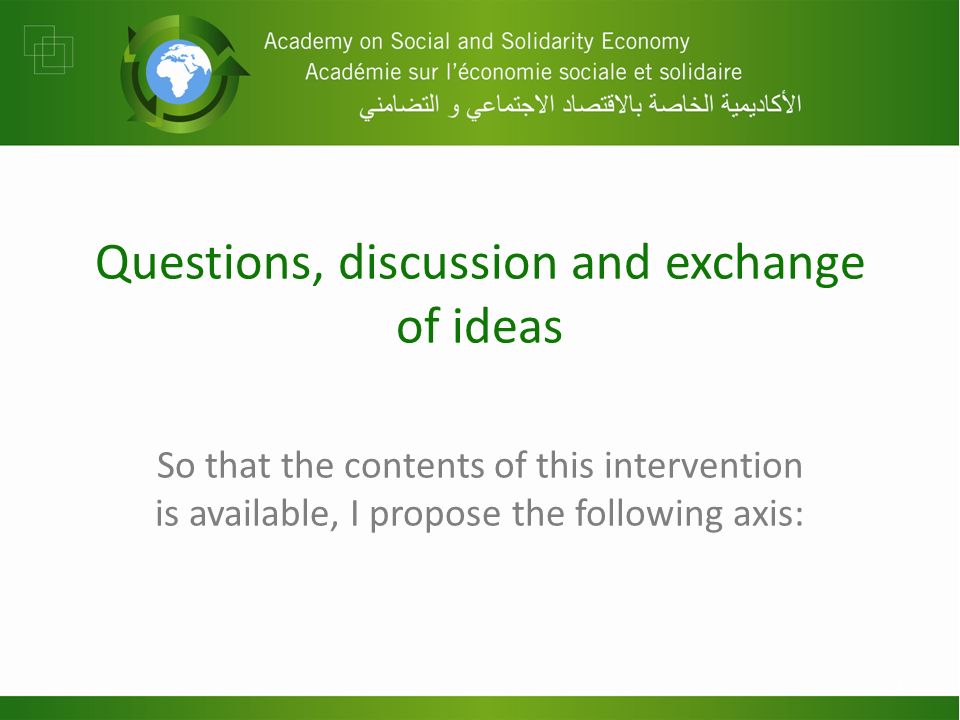 Academy on Social and Solidarity Economy
Académie sur l'économie sociale et solidaire
الأكاديمية الخاصة بالاقتصاد الاجتماعي و التضامني

Questions, discussion and exchange of ideas

So that the contents of this intervention is available, I propose the following axis: